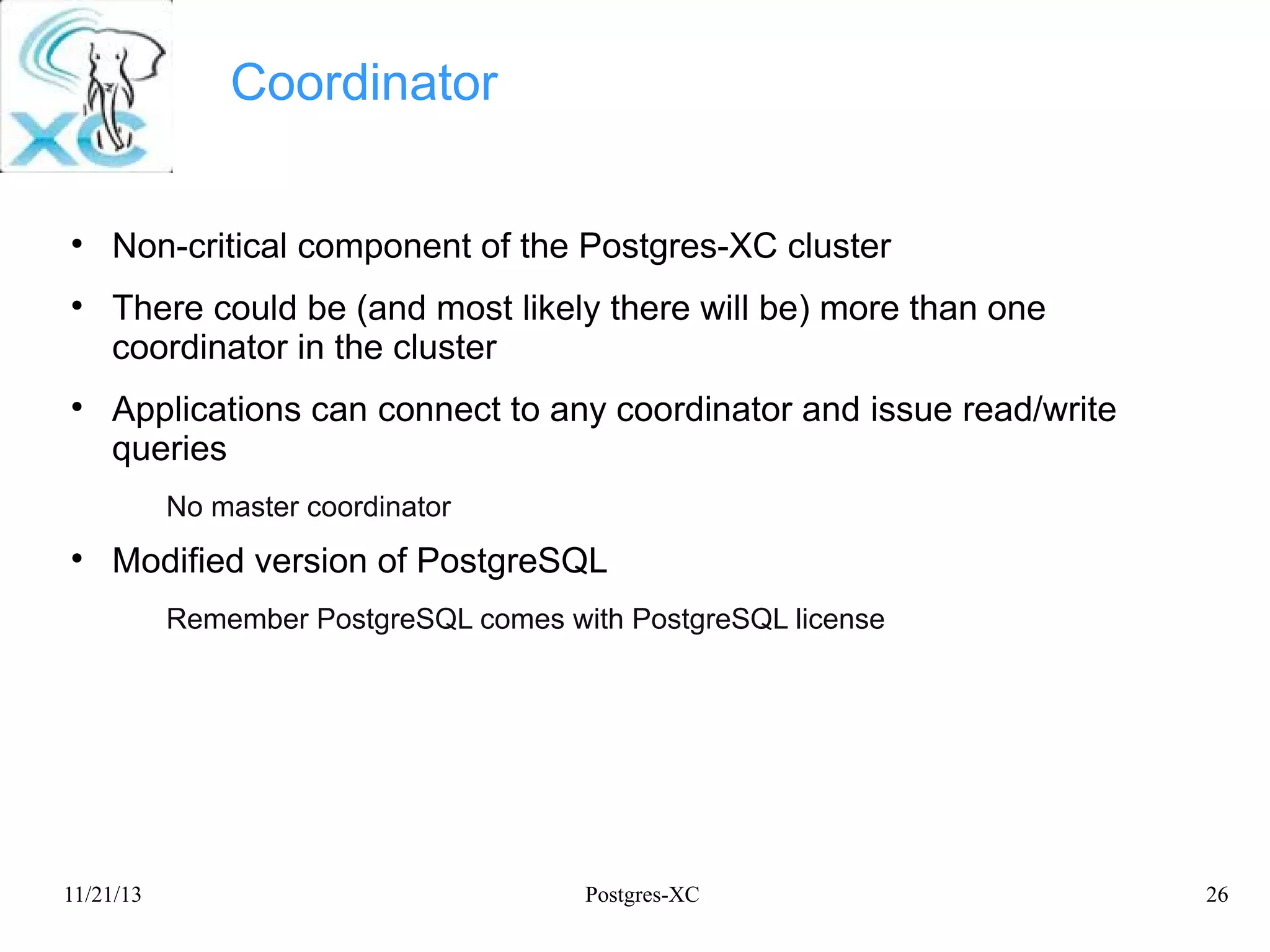 XC

Coordinator

• Non-critical component of the Postgres-XC cluster

• There could be (and most likely there will be) more than one coordinator in the cluster

• Applications can connect to any coordinator and issue read/write queries

No master coordinator

• Modified version of PostgreSQL

Remember PostgreSQL comes with PostgreSQL license

11/21/13 Postgres-XC 26